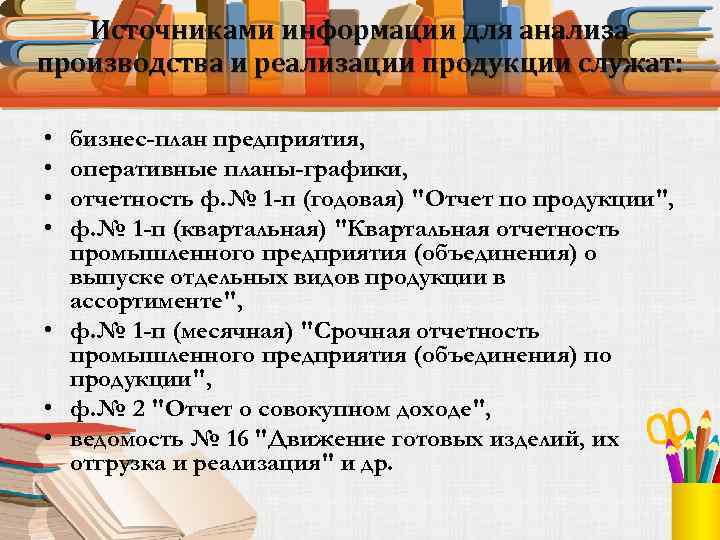 Источниками информации для анализа производства и реализации продукции служат:

• бизнес-план предприятия,
• оперативные планы-графики,
• отчетность ф.№ 1-п (годовая) "Отчет по продукции",
• ф.№ 1-п (квартальная) "Квартальная отчетность промышленного предприятия (объединения) о выпуске отдельных видов продукции в ассортименте",
• ф.№ 1-п (месячная) "Срочная отчетность промышленного предприятия (объединения) по продукции",
• ф.№ 2 "Отчет о совокупном доходе",
• ведомость № 16 "Движение готовых изделий, их отгрузка и реализация" и др.